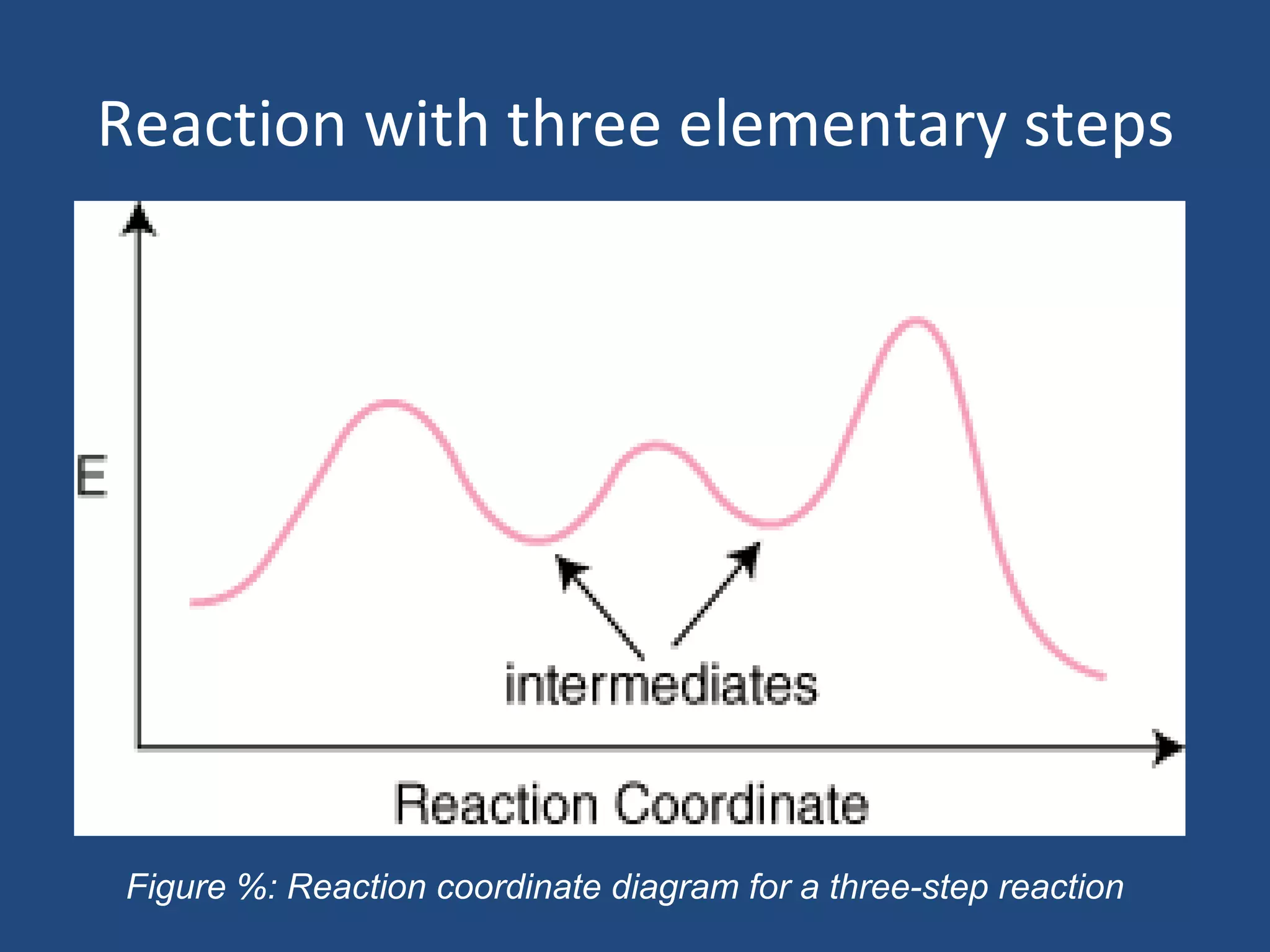 Reaction with three elementary steps

E

intermediates

Reaction Coordinate

Figure %: Reaction coordinate diagram for a three-step reaction